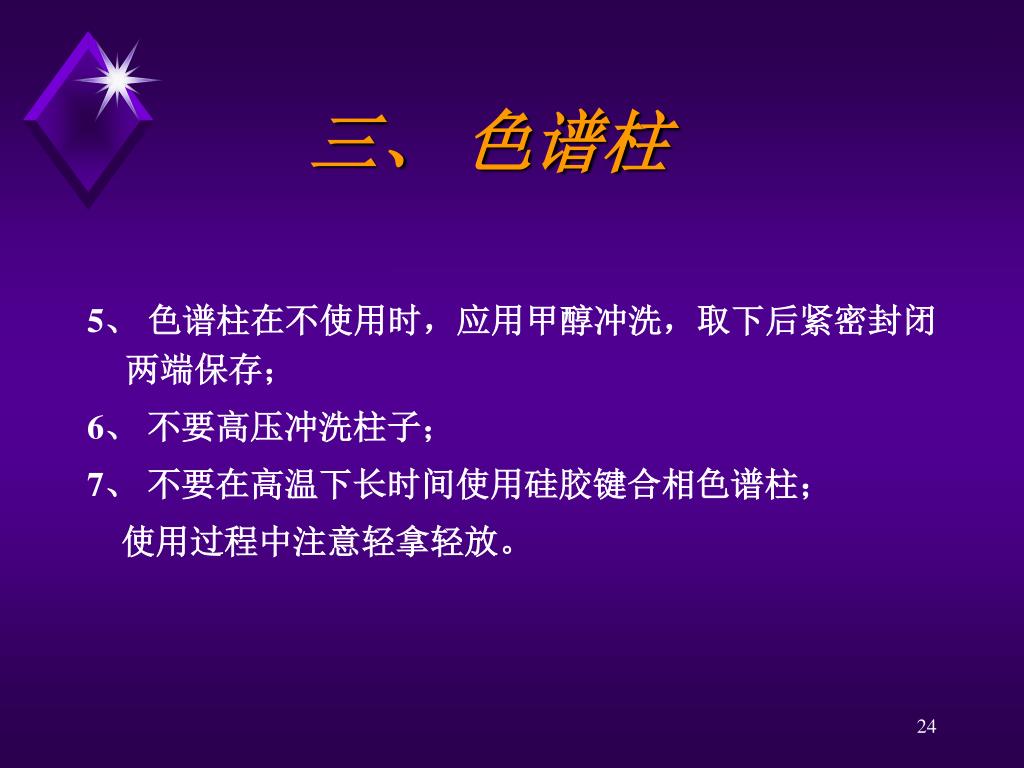 三、 色谱柱

5、 色谱柱在不使用时，应用甲醇冲洗，取下后紧密封闭两端保存；

6、 不要高压冲洗柱子；

7、 不要在高温下长时间使用硅胶键合相色谱柱；

使用过程中注意轻拿轻放。

24